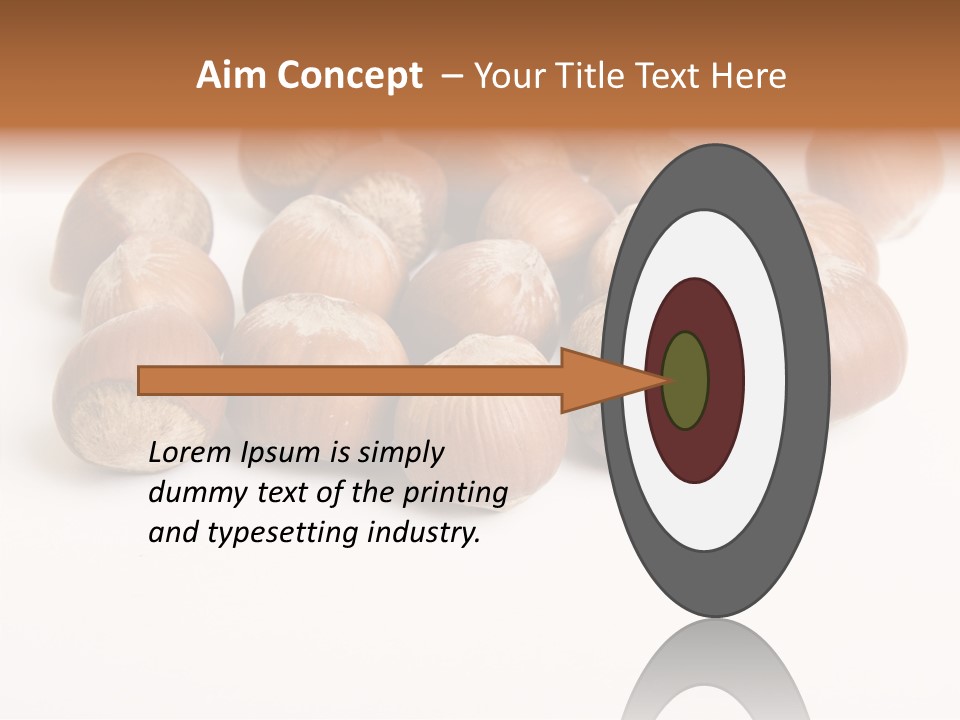 Aim Concept – Your Title Text Here

Lorem Ipsum is simply dummy text of the printing and typesetting industry.